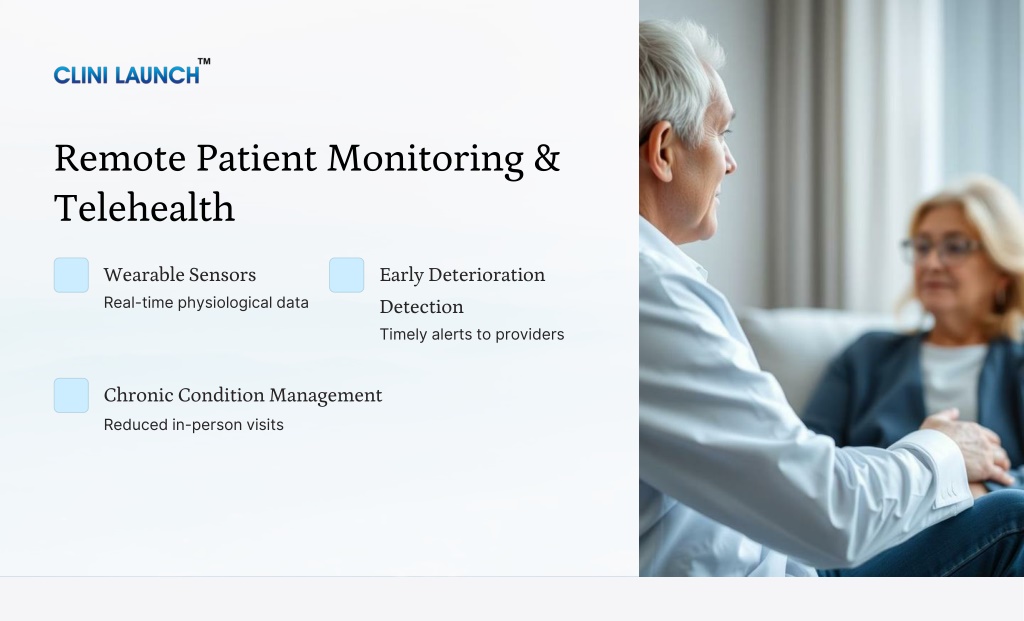 CLINI LAUNCH™

Remote Patient Monitoring & Telehealth

Wearable Sensors
Real-time physiological data

Early Deterioration Detection
Timely alerts to providers

Chronic Condition Management
Reduced in-person visits